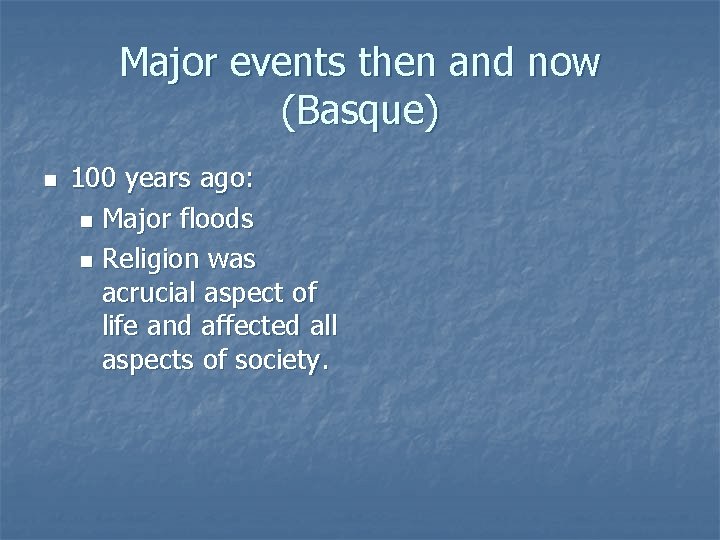 Major events then and now (Basque)

- 100 years ago:
  - Major floods
  - Religion was acrucial aspect of life and affected all aspects of society.